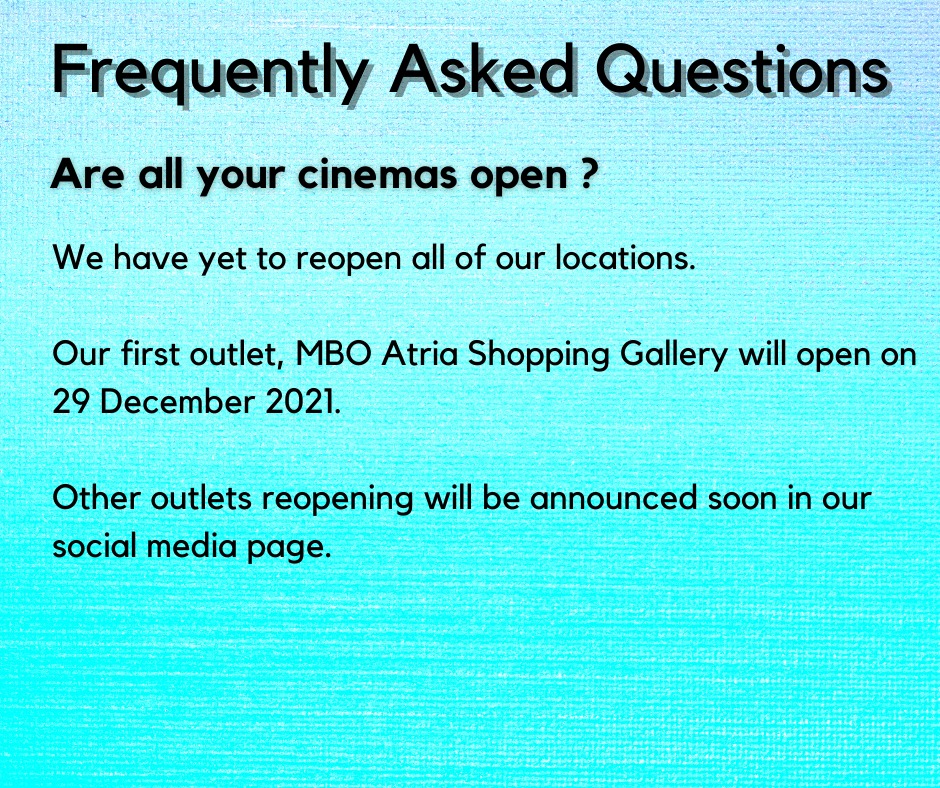 Frequently Asked Questions

Are all your cinemas open ?

We have yet to reopen all of our locations.

Our first outlet, MBO Atria Shopping Gallery will open on 29 December 2021.

Other outlets reopening will be announced soon in our social media page.